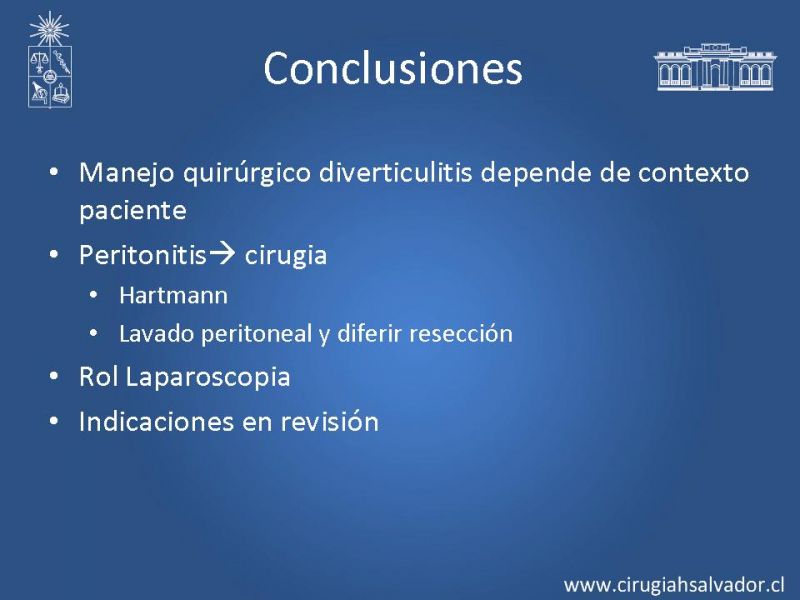 Conclusiones

• Manejo quirúrgico diverticulitis depende de contexto paciente
• Peritonitis→ cirugia
  • Hartmann
  • Lavado peritoneal y diferir resección
• Rol Laparoscopia
• Indicaciones en revisión

www.cirugiahsalvador.cl